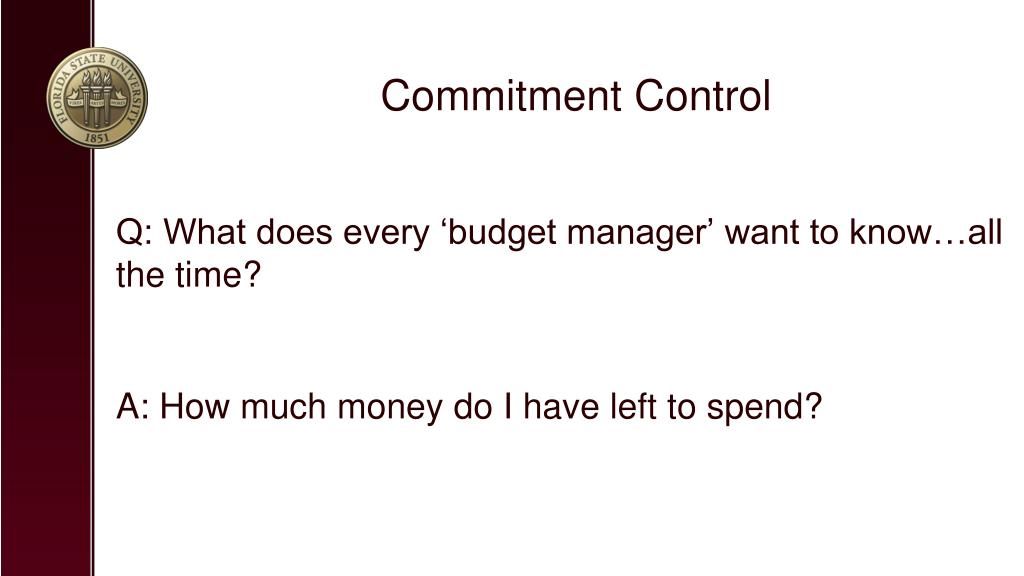 FLORIDA STATE UNIVERSITY
VIRES ARTES MORES
1851

Commitment Control

Q: What does every ‘budget manager’ want to know…all the time?

A: How much money do I have left to spend?